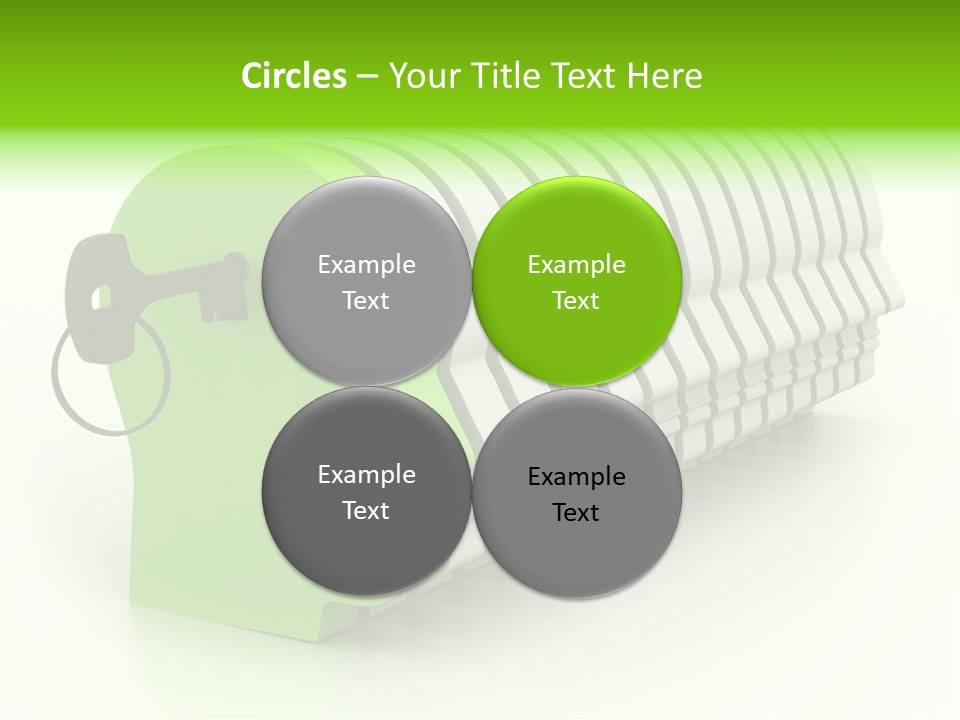 Circles – Your Title Text Here

Example Text

Example Text

Example Text

Example Text